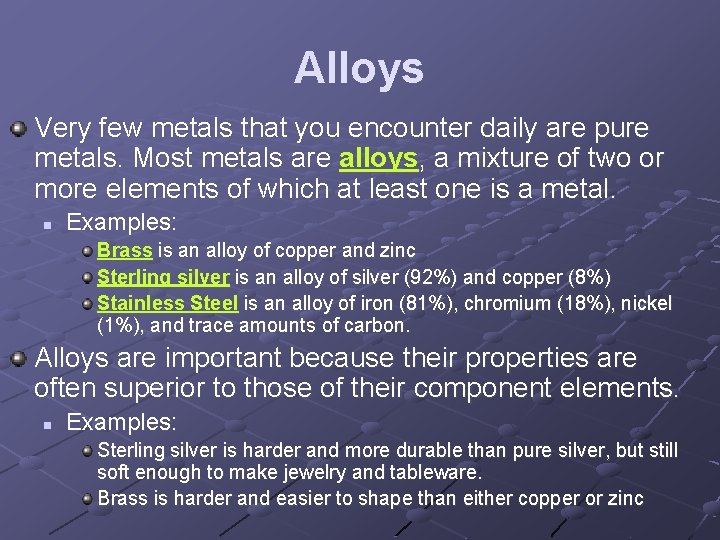 Alloys

Very few metals that you encounter daily are pure metals. Most metals are alloys, a mixture of two or more elements of which at least one is a metal.

Examples:

Brass is an alloy of copper and zinc

Sterling silver is an alloy of silver (92%) and copper (8%)

Stainless Steel is an alloy of iron (81%), chromium (18%), nickel (1%), and trace amounts of carbon.

Alloys are important because their properties are often superior to those of their component elements.

Examples:

Sterling silver is harder and more durable than pure silver, but still soft enough to make jewelry and tableware.

Brass is harder and easier to shape than either copper or zinc